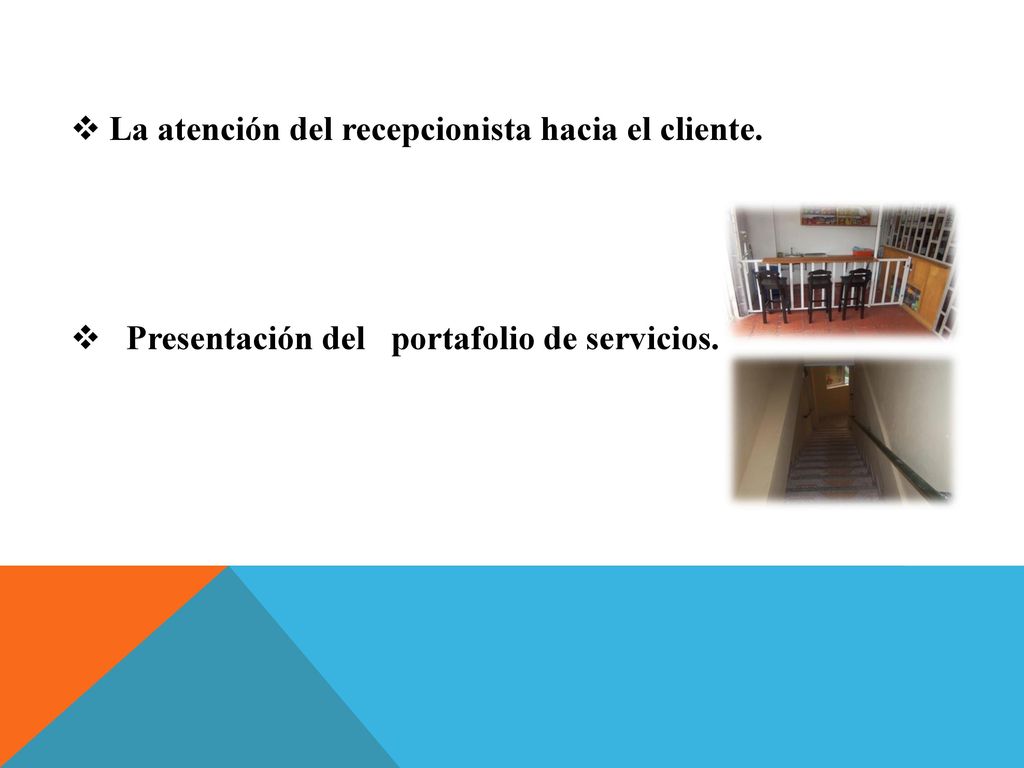 ❖ La atención del recepcionista hacia el cliente.

❖ Presentación del portafolio de servicios.